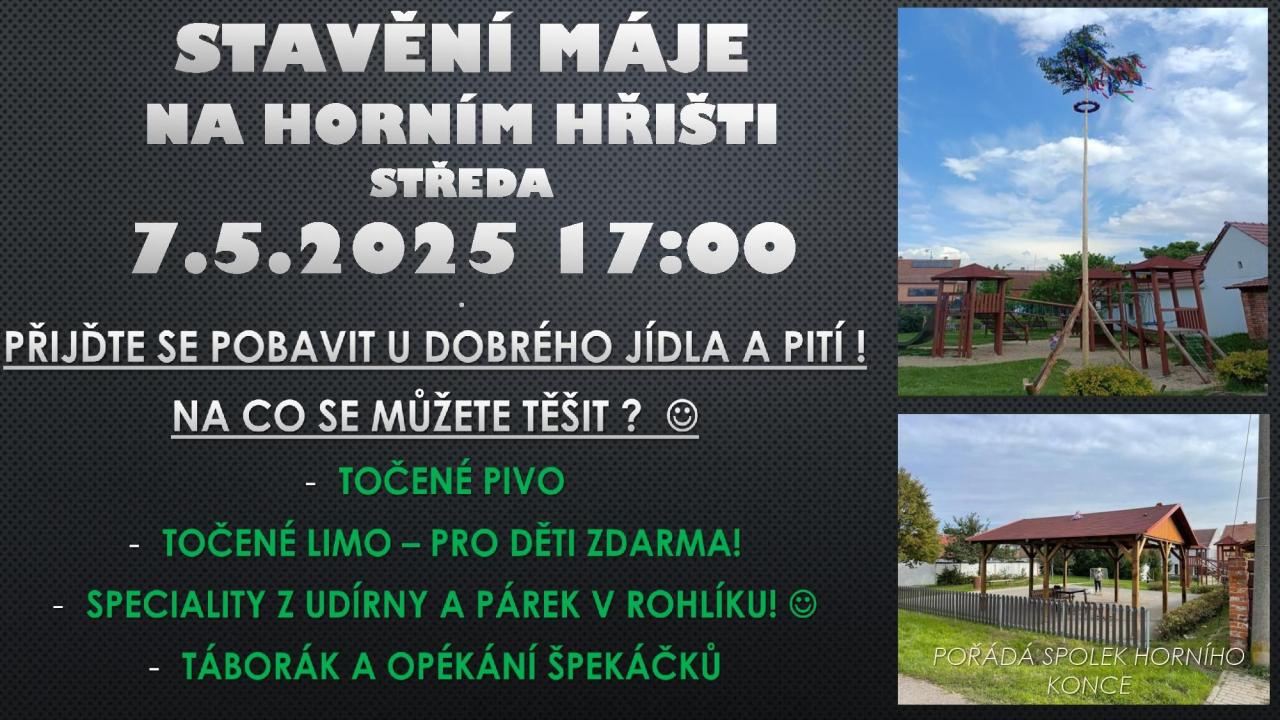 STAVĚNÍ MÁJE
NA HORNÍM HŘIŠTI
STŘEDA
7.5.2025 17:00

PŘIJĎTE SE POBAVIT U DOBRÉHO JÍDLA A PITÍ !

NA CO SE MŮŽETE TĚŠIT ? ☺

- TOČENÉ PIVO
- TOČENÉ LIMO – PRO DĚTI ZDARMA!
- SPECIALITY Z UDÍRNY A PÁREK V ROHLÍKU! ☺
- TÁBORÁK A OPÉKÁNÍ ŠPEKÁČKŮ

POŘÁDÁ SPOLEK HORNÍHO KONCE